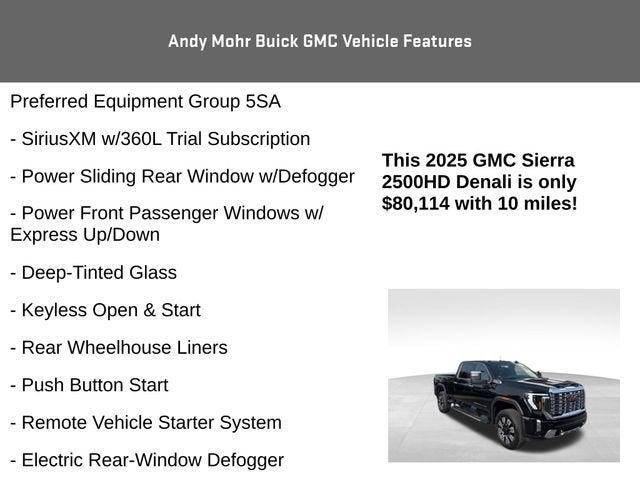 Andy Mohr Buick GMC Vehicle Features

Preferred Equipment Group 5SA

- SiriusXM w/360L Trial Subscription

- Power Sliding Rear Window w/Defogger

- Power Front Passenger Windows w/ Express Up/Down

- Deep-Tinted Glass

- Keyless Open & Start

- Rear Wheelhouse Liners

- Push Button Start

- Remote Vehicle Starter System

- Electric Rear-Window Defogger

This 2025 GMC Sierra 2500HD Denali is only $80,114 with 10 miles!